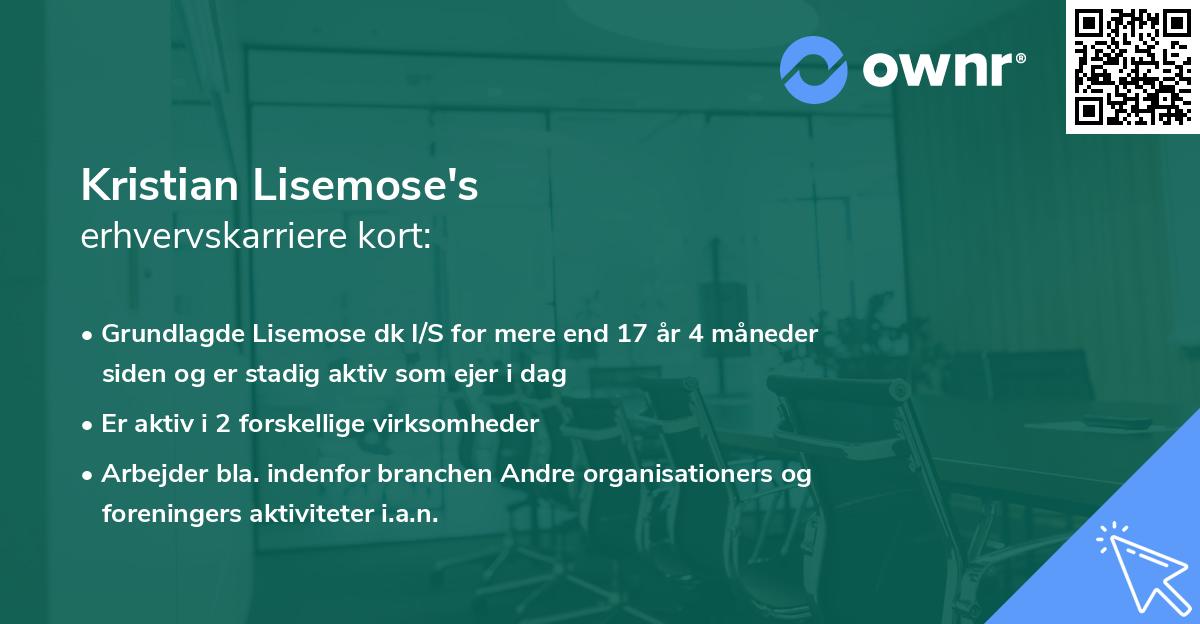 ownr®

Kristian Lisemose's
erhvervskarriere kort:

• Grundlagde Lisemose dk I/S for mere end 17 år 4 måneder siden og er stadig aktiv som ejer i dag
• Er aktiv i 2 forskellige virksomheder
• Arbejder bla. indenfor branchen Andre organisationers og foreningers aktiviteter i.a.n.